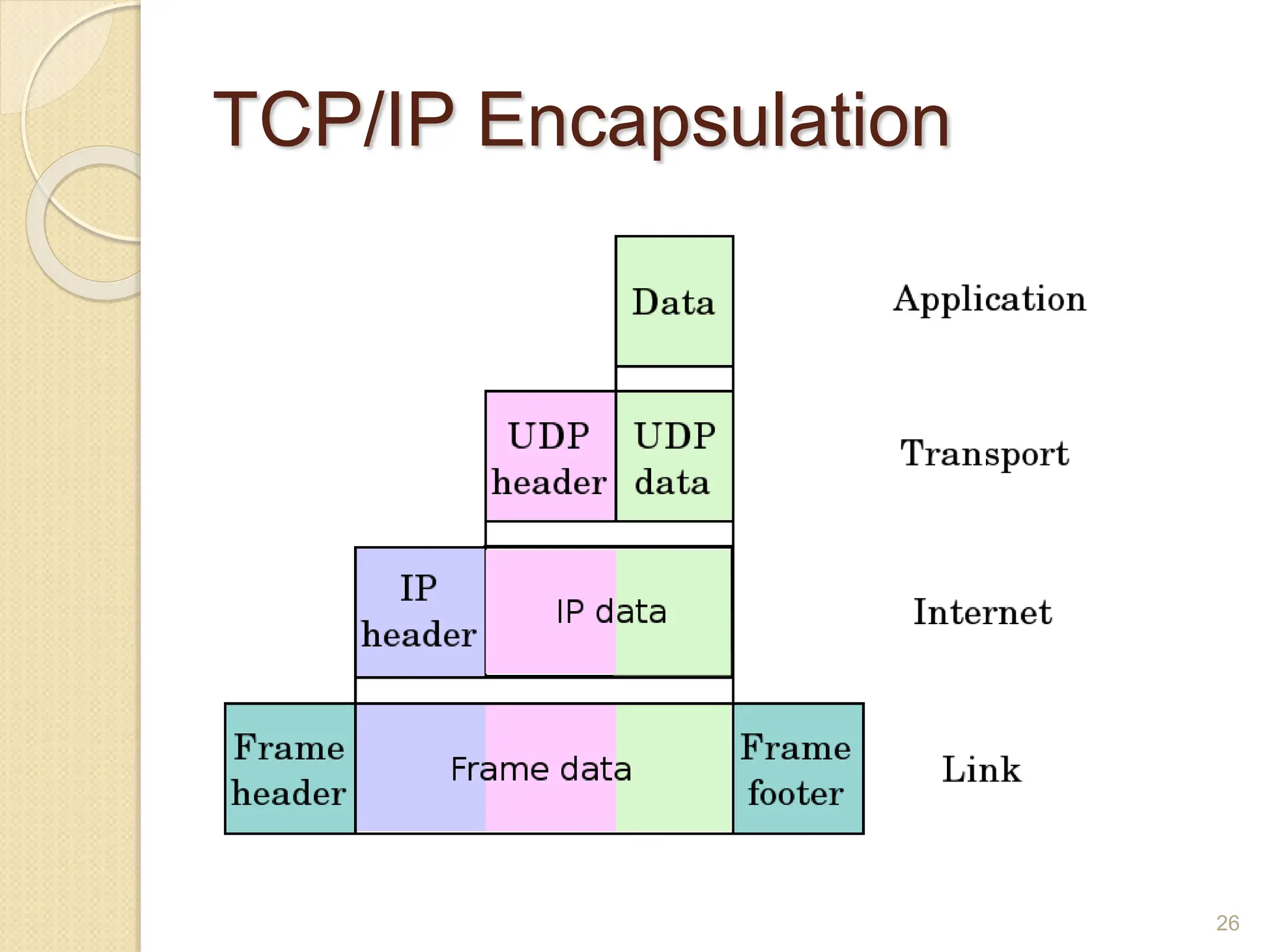 TCP/IP Encapsulation

Data

Application

UDP header

UDP data

Transport

IP header

IP data

Internet

Frame header

Frame data

Frame footer

Link

26